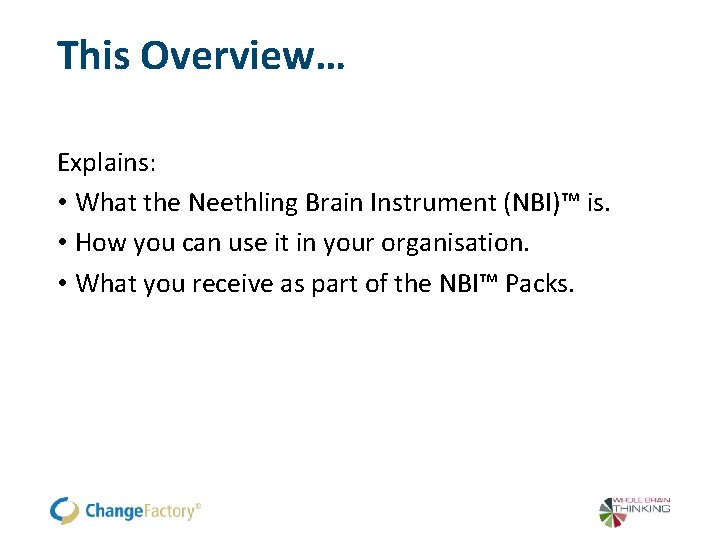 This Overview…

Explains:
• What the Neethling Brain Instrument (NBI)™ is.
• How you can use it in your organisation.
• What you receive as part of the NBI™ Packs.

ChangeFactory®

WHOLE BRAIN THINKING